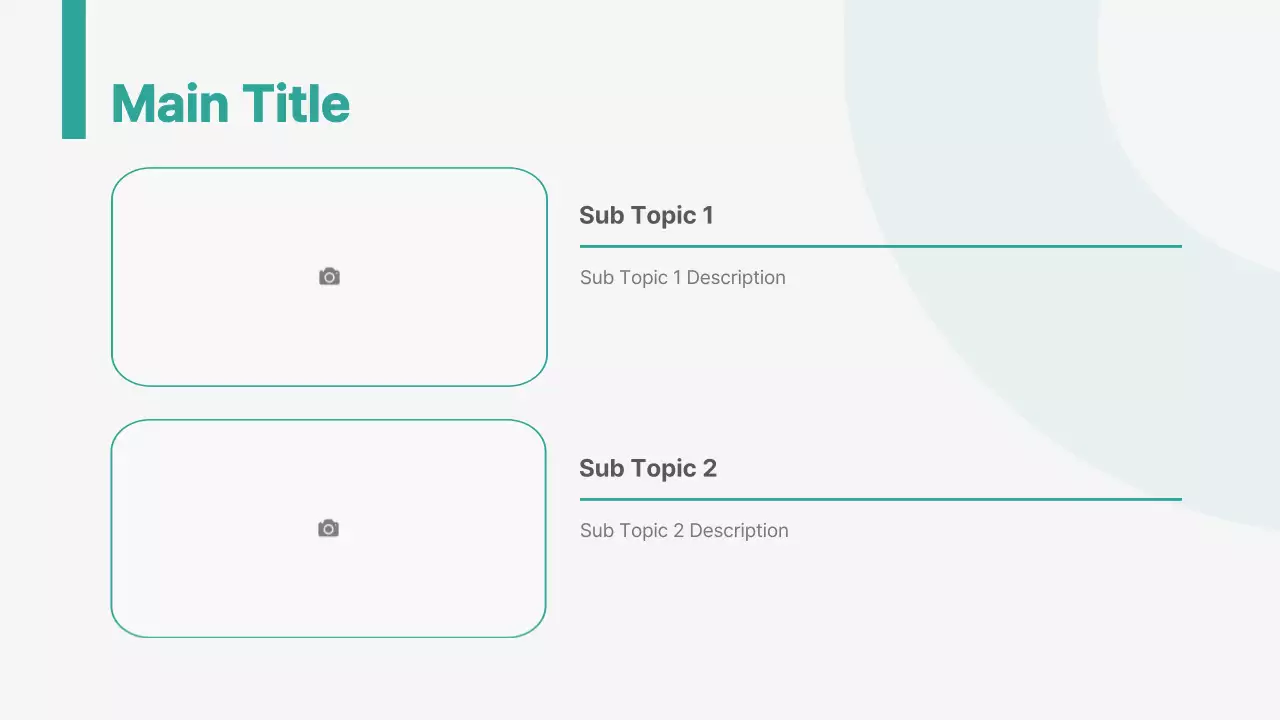 Main Title

Sub Topic 1

Sub Topic 1 Description

Sub Topic 2

Sub Topic 2 Description